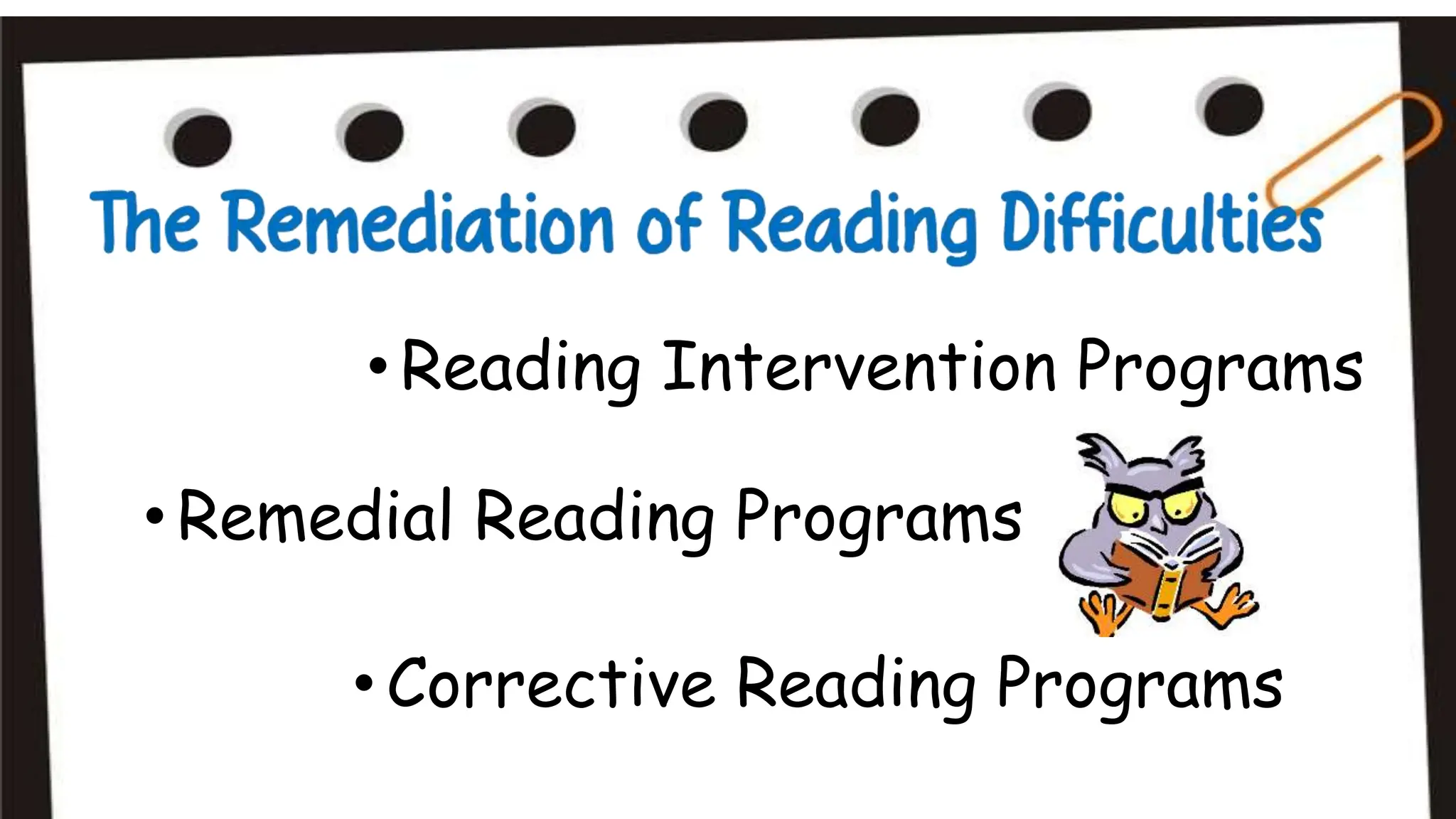 The Remediation of Reading Difficulties

• Reading Intervention Programs

• Remedial Reading Programs

• Corrective Reading Programs